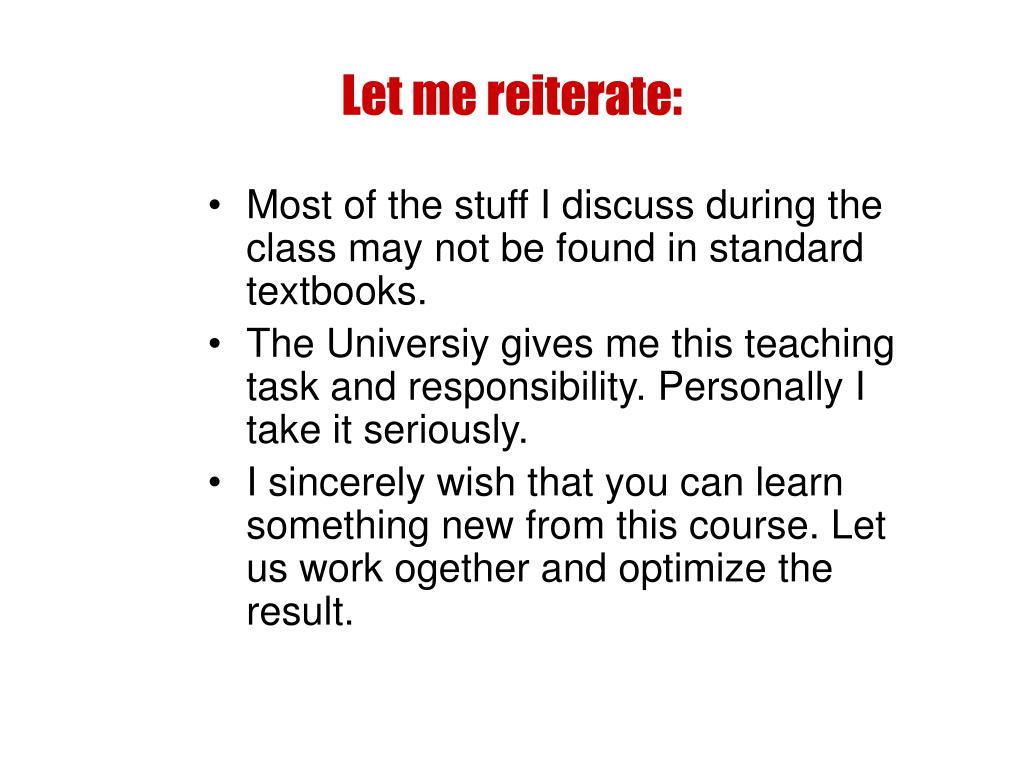 Let me reiterate:

• Most of the stuff I discuss during the class may not be found in standard textbooks.
• The Universiy gives me this teaching task and responsibility. Personally I take it seriously.
• I sincerely wish that you can learn something new from this course. Let us work ogether and optimize the result.